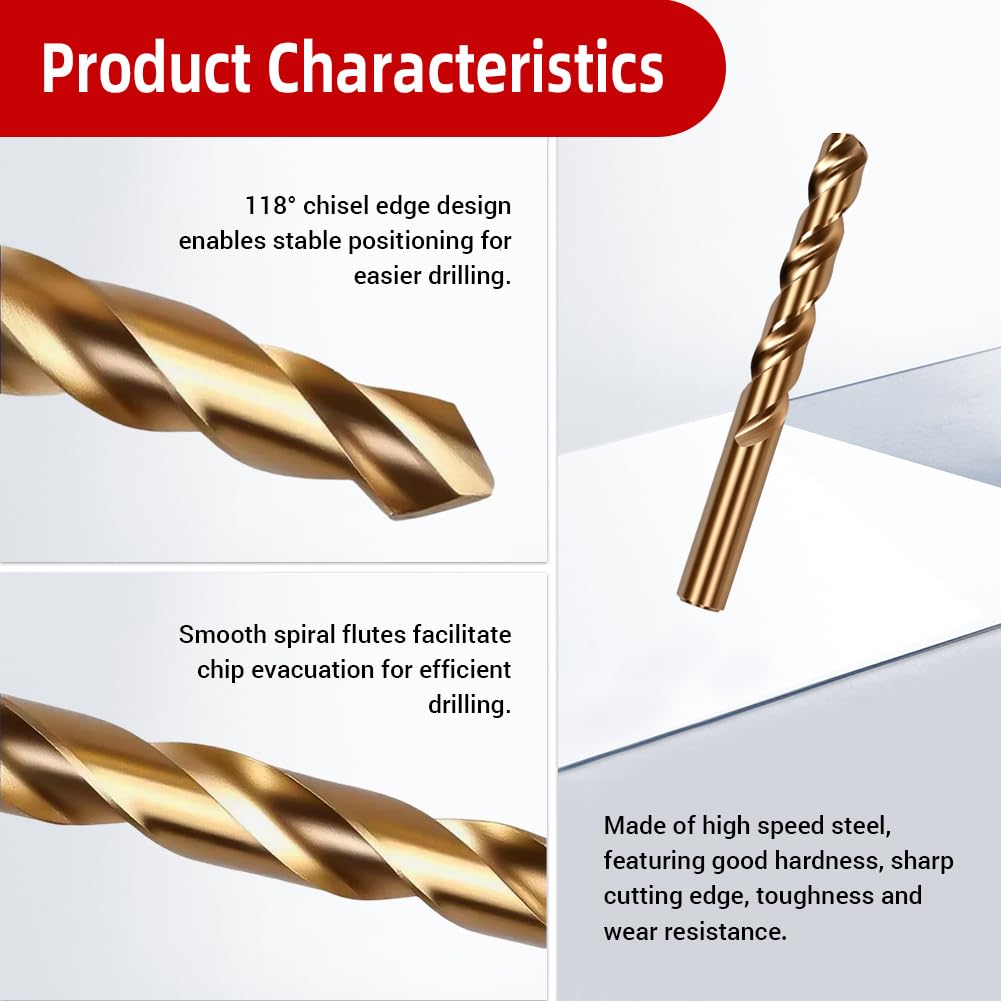 Product Characteristics

118° chisel edge design enables stable positioning for easier drilling.

Smooth spiral flutes facilitate chip evacuation for efficient drilling.

Made of high speed steel, featuring good hardness, sharp cutting edge, toughness and wear resistance.